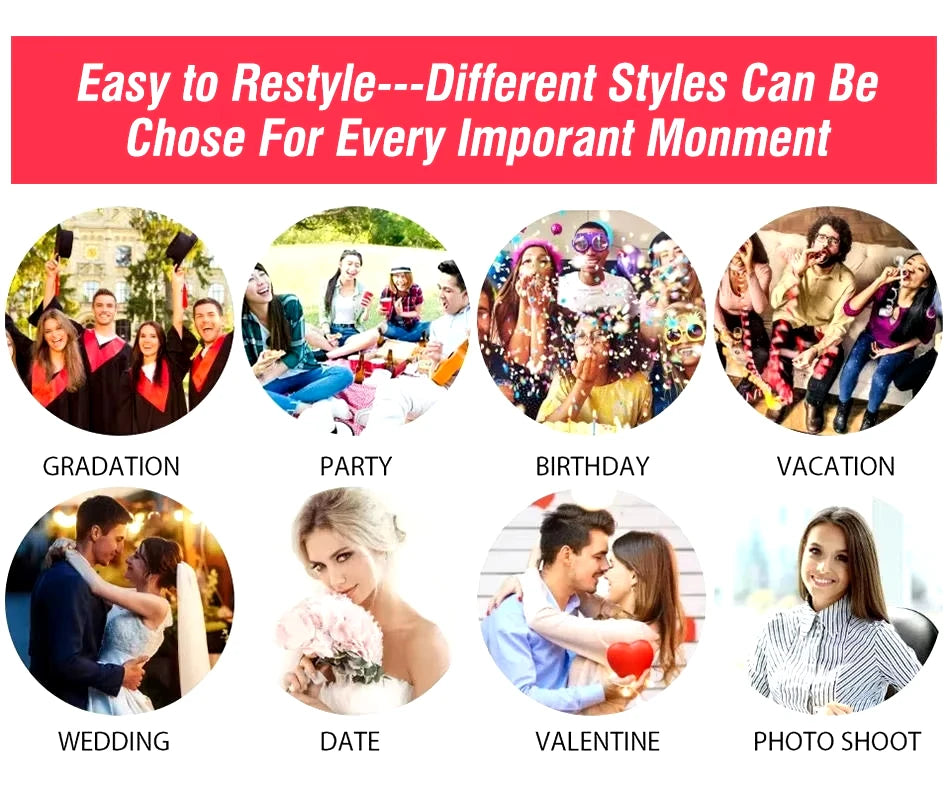 Easy to Restyle---Different Styles Can Be Chose For Every Imporant Monment

GRADATION

PARTY

BIRTHDAY

VACATION

WEDDING

DATE

VALENTINE

PHOTO SHOOT